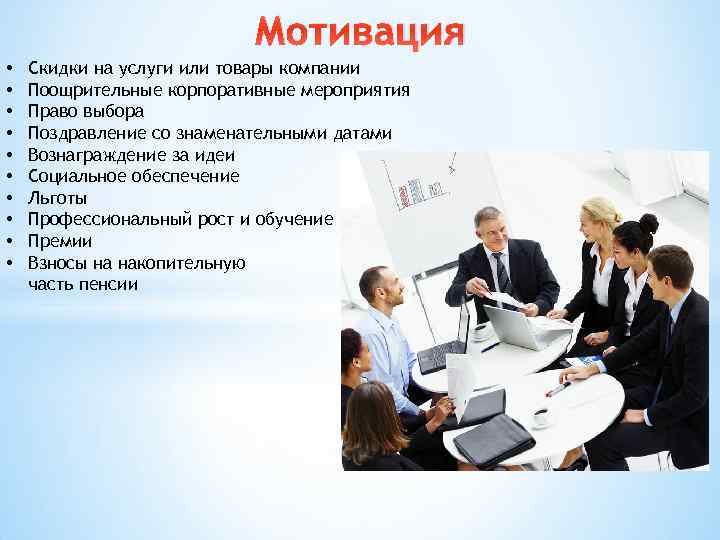 Мотивация

• Скидки на услуги или товары компании
• Поощрительные корпоративные мероприятия
• Право выбора
• Поздравление со знаменательными датами
• Вознаграждение за идеи
• Социальное обеспечение
• Льготы
• Профессиональный рост и обучение
• Премии
• Взносы на накопительную часть пенсии